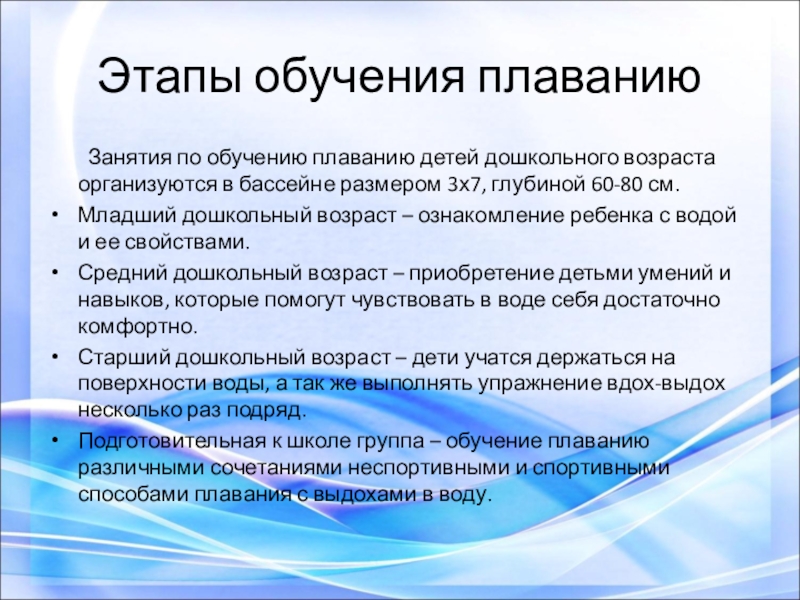 Этапы обучения плаванию

Занятия по обучению плаванию детей дошкольного возраста организуются в бассейне размером 3х7, глубиной 60-80 см.

• Младший дошкольный возраст – ознакомление ребенка с водой и ее свойствами.
• Средний дошкольный возраст – приобретение детьми умений и навыков, которые помогут чувствовать в воде себя достаточно комфортно.
• Старший дошкольный возраст – дети учатся держаться на поверхности воды, а так же выполнять упражнение вдох-выдох несколько раз подряд.
• Подготовительная к школе группа – обучение плаванию различными сочетаниями неспортивными и спортивными способами плавания с выдохами в воду.